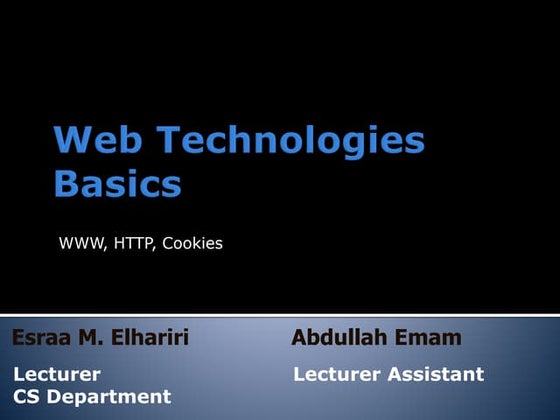 Web Technologies Basics

WWW, HTTP, Cookies

Esraa M. Elhariri

Lecturer
CS Department

Abdullah Emam

Lecturer Assistant